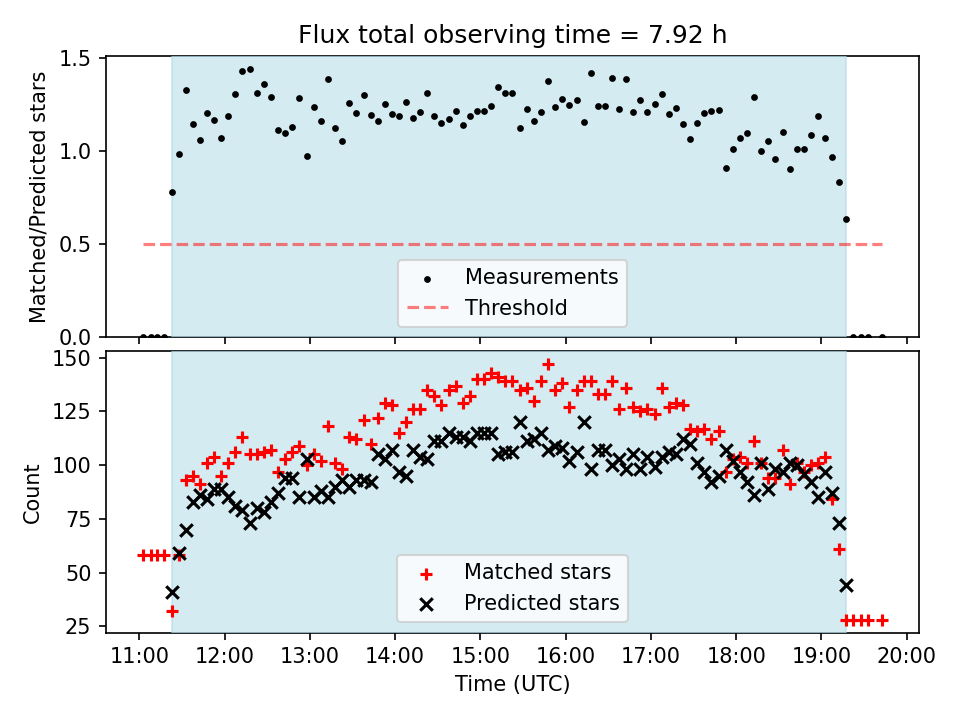 Flux total observing time = 7.92 h

Matched/Predicted stars

1.5
1.0
0.5
0.0

Measurements
Threshold

Count

150
125
100
75
50
25

Matched stars
Predicted stars

11:00
12:00
13:00
14:00
15:00
16:00
17:00
18:00
19:00
20:00

Time (UTC)